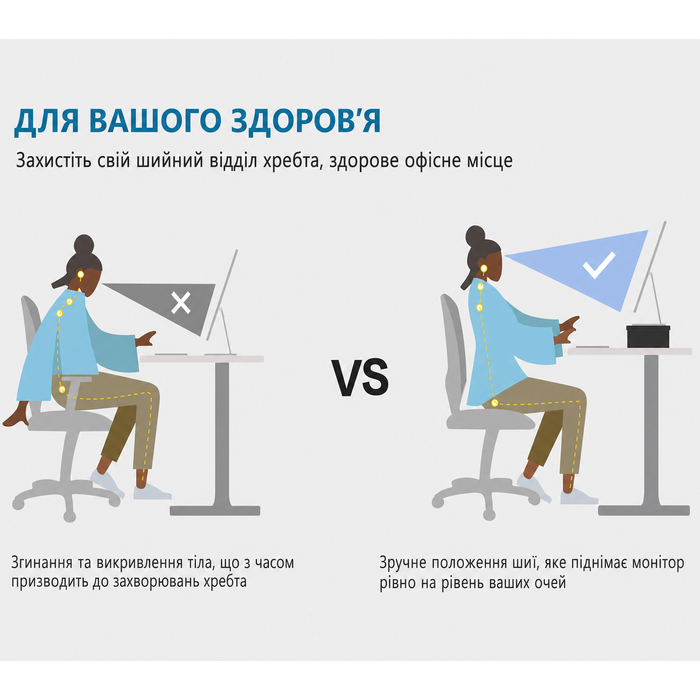 ДЛЯ ВАШОГО ЗДОРОВ'Я

Захистіть свій шийний відділ хребта, здорове офісне місце

VS

Згинання та викривлення тіла, що з часом призводить до захворювань хребта

Зручне положення шиї, яке піднімає монітор рівно на рівень ваших очей